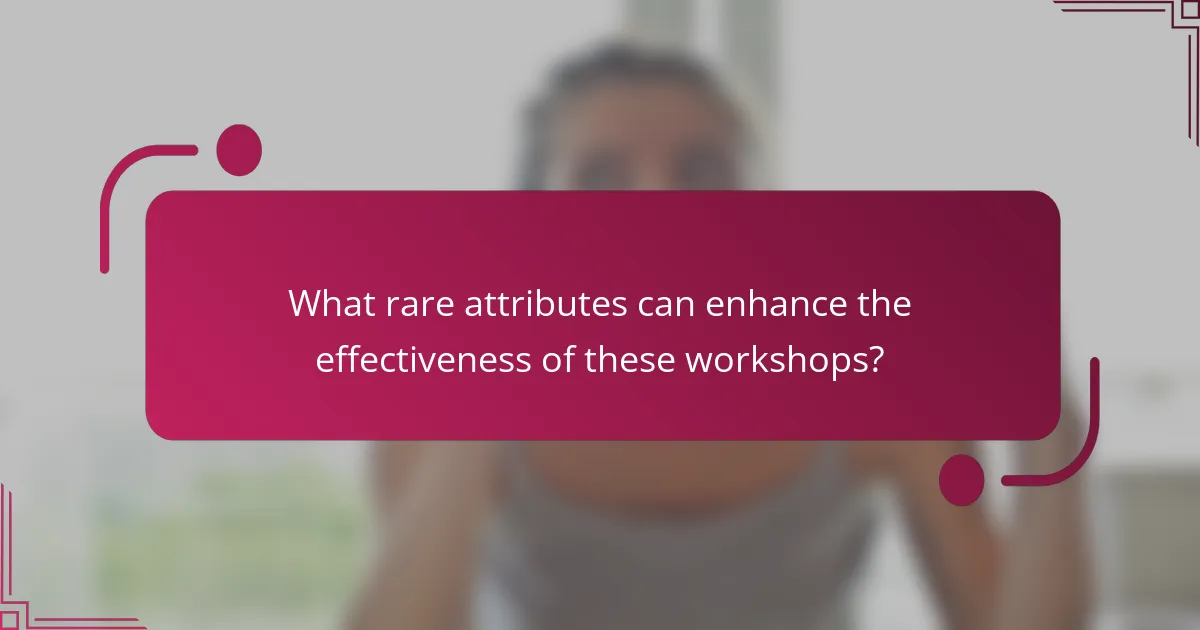 What rare attributes can enhance the effectiveness of these workshops?